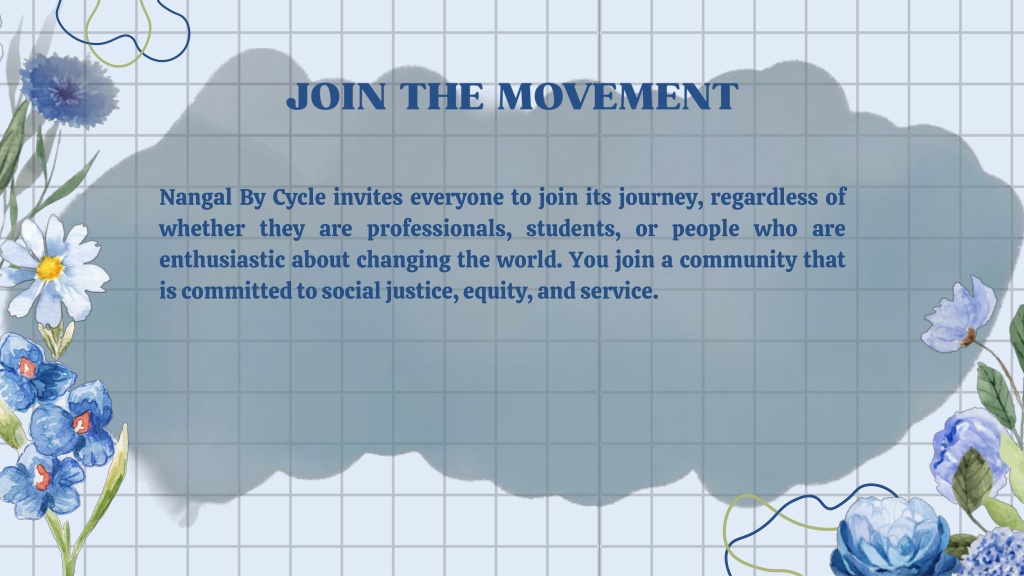 JOIN THE MOVEMENT

Nangal By Cycle invites everyone to join its journey, regardless of whether they are professionals, students, or people who are enthusiastic about changing the world. You join a community that is committed to social justice, equity, and service.